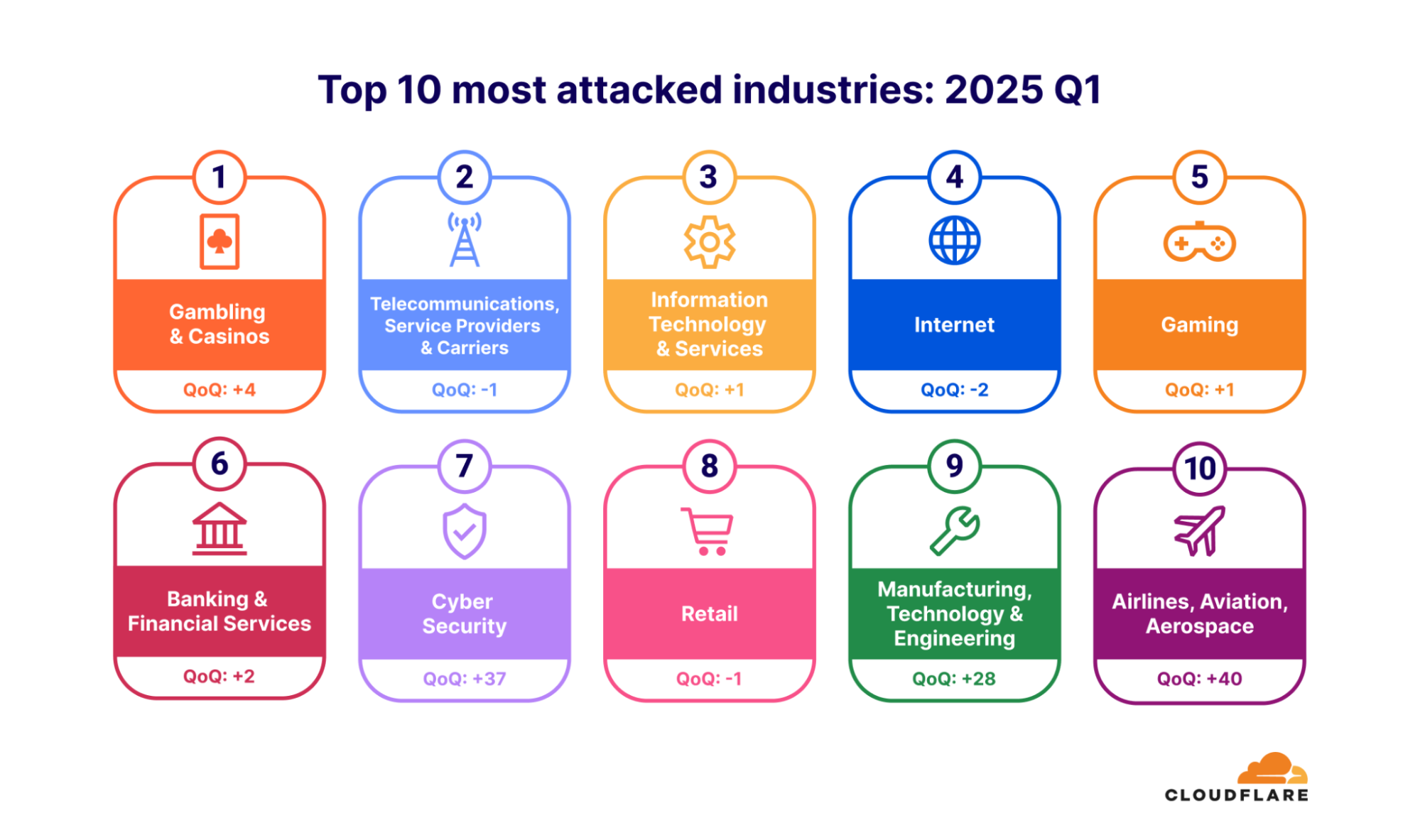 Top 10 most attacked industries: 2025 Q1

1
Gambling & Casinos
QoQ: +4

2
Telecommunications, Service Providers & Carriers
QoQ: -1

3
Information Technology & Services
QoQ: +1

4
Internet
QoQ: -2

5
Gaming
QoQ: +1

6
Banking & Financial Services
QoQ: +2

7
Cyber Security
QoQ: +37

8
Retail
QoQ: -1

9
Manufacturing, Technology & Engineering
QoQ: +28

10
Airlines, Aviation, Aerospace
QoQ: +40

CLOUDFLARE